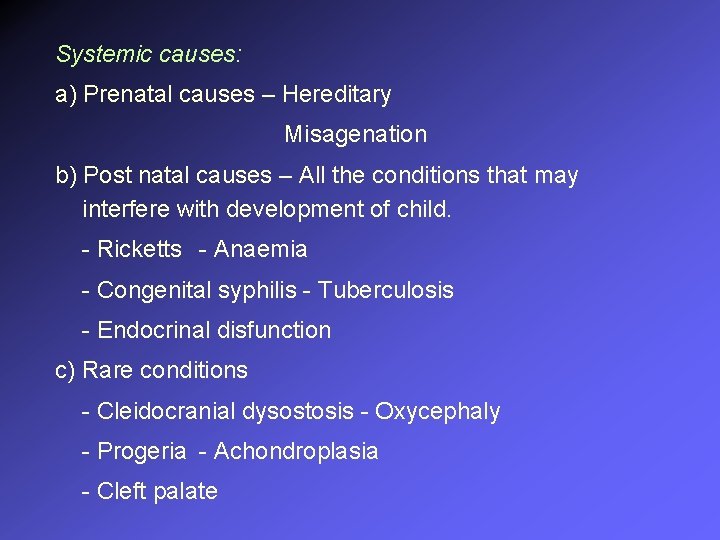 Systemic causes:

a) Prenatal causes – Hereditary

Misagenation

b) Post natal causes – All the conditions that may interfere with development of child.

- Ricketts - Anaemia

- Congenital syphilis - Tuberculosis

- Endocrinal disfunction

c) Rare conditions

- Cleidocranial dysostosis - Oxycephaly

- Progeria - Achondroplasia

- Cleft palate